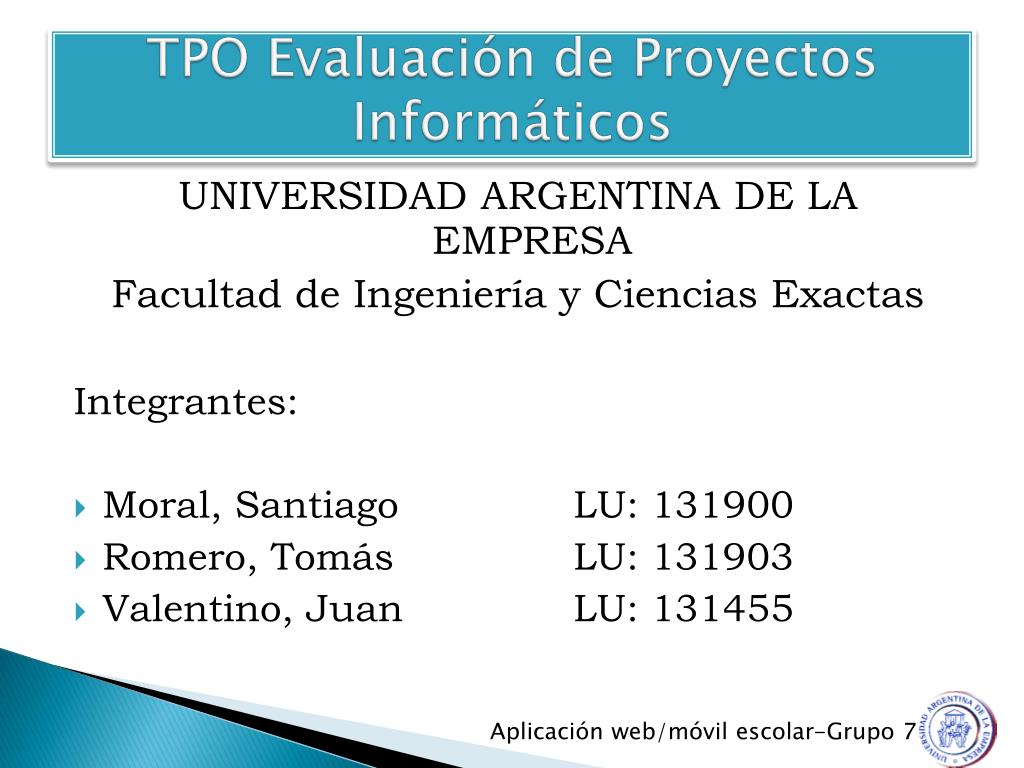 TPO Evaluación de Proyectos Informáticos

UNIVERSIDAD ARGENTINA DE LA EMPRESA
Facultad de Ingeniería y Ciencias Exactas

Integrantes:

Moral, Santiago LU: 131900
Romero, Tomás LU: 131903
Valentino, Juan LU: 131455

Aplicación web/móvil escolar-Grupo 7

UNIVERSIDAD ARGENTINA DE LA EMPRESA